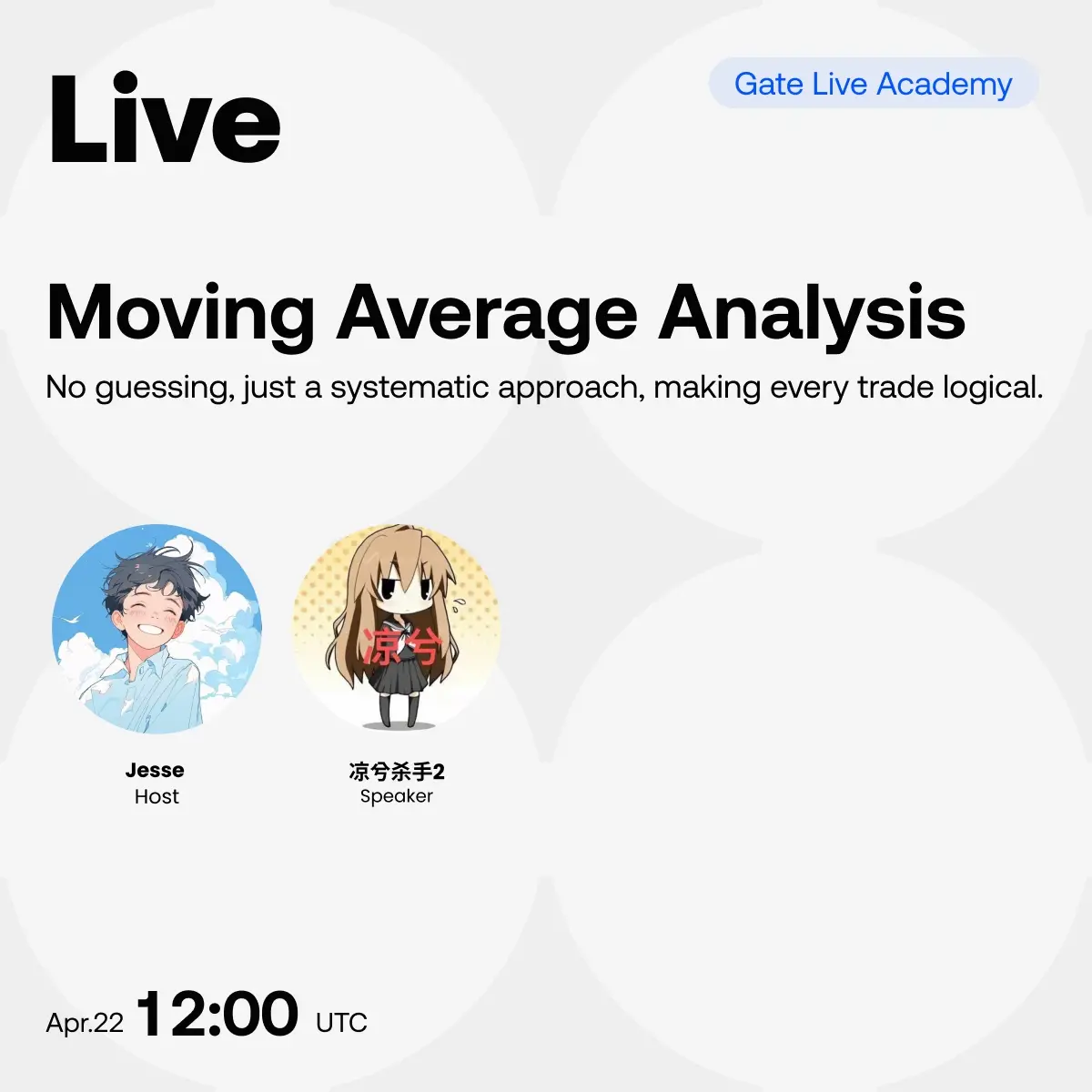 Live

Gate Live Academy

Moving Average Analysis

No guessing, just a systematic approach, making every trade logical.

凉兮

Jesse
Host

凉兮杀手2
Speaker

Apr.22 12:00 UTC